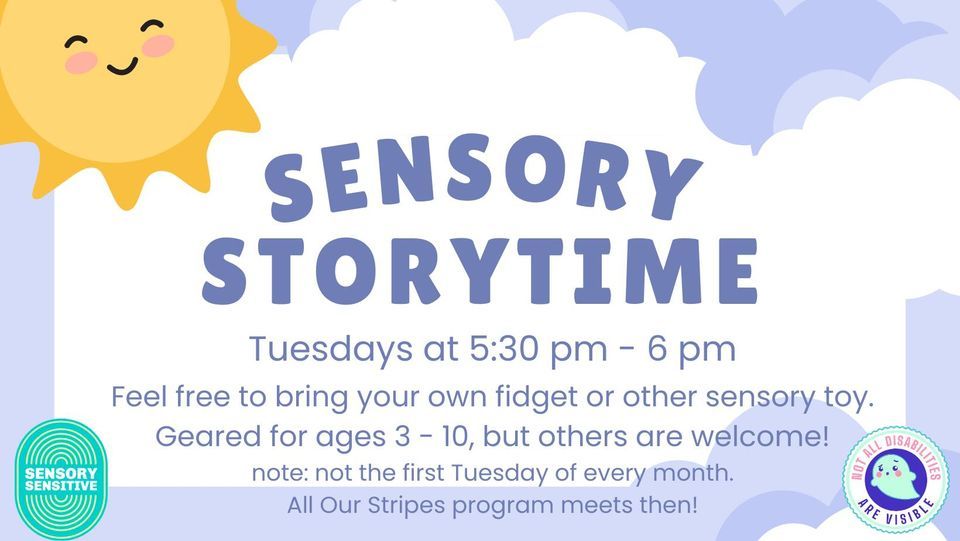 SENSORY STORYTIME

Tuesdays at 5:30 pm - 6 pm

Feel free to bring your own fidget or other sensory toy.

Geared for ages 3 - 10, but others are welcome!

note: not the first Tuesday of every month.

All Our Stripes program meets then!

SENSORY SENSITIVE

NOT ALL DISABILITIES ARE VISIBLE